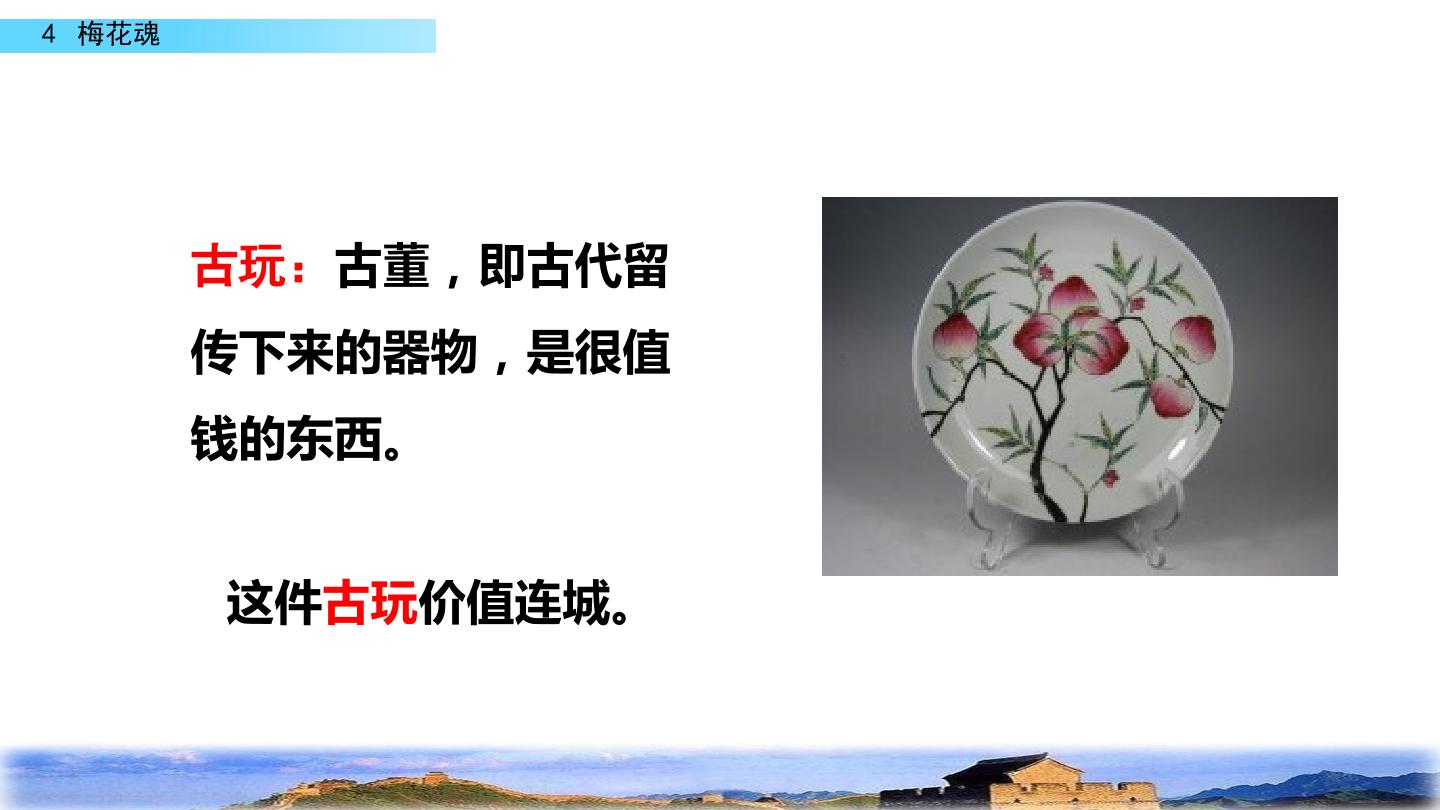 4 梅花魂

古玩：古董，即古代留传下来的器物，是很值钱的东西。

这件古玩价值连城。